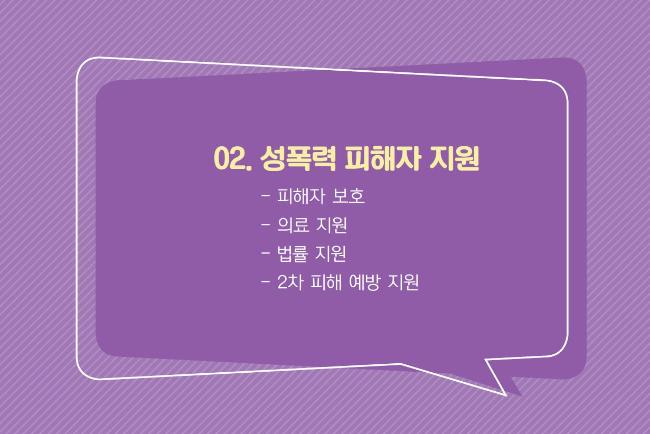 02. 성폭력 피해자 지원

- 피해자 보호
- 의료 지원
- 법률 지원
- 2차 피해 예방 지원